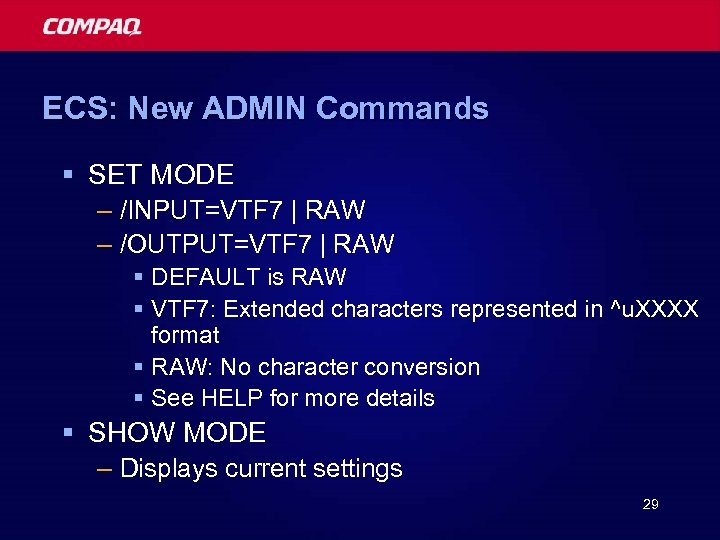 COMPAQ

ECS: New ADMIN Commands

▪ SET MODE
– /INPUT=VTF7 | RAW
– /OUTPUT=VTF7 | RAW
▪ DEFAULT is RAW
▪ VTF7: Extended characters represented in ^uXXXX format
▪ RAW: No character conversion
▪ See HELP for more details
▪ SHOW MODE
– Displays current settings

29